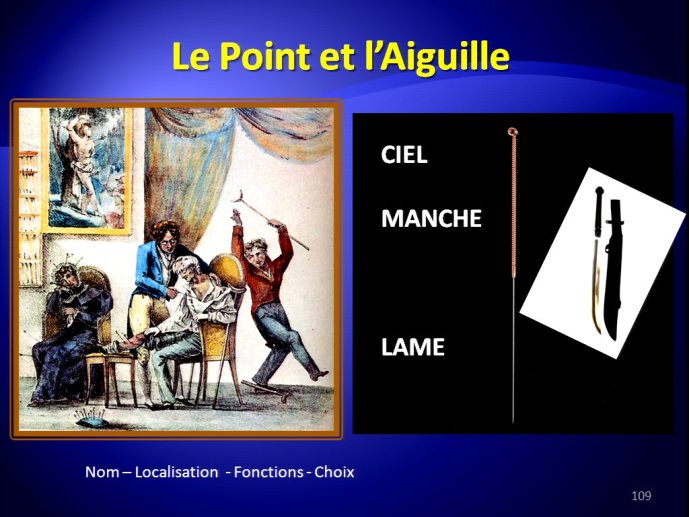 Le Point et l'Aiguille

CIEL

MANCHE

LAME

Nom – Localisation - Fonctions - Choix

109